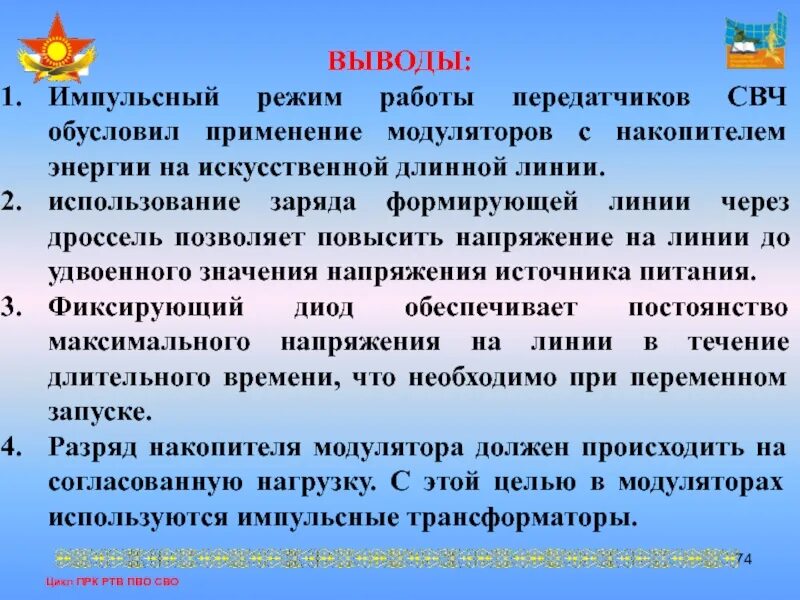 ВЫВОДЫ:

1. Импульсный режим работы передатчиков СВЧ обусловил применение модуляторов с накопителем энергии на искусственной длинной линии.

2. использование заряда формирующей линии через дроссель позволяет повысить напряжение на линии до удвоенного значения напряжения источника питания.

3. Фиксирующий диод обеспечивает постоянство максимального напряжения на линии в течение длительного времени, что необходимо при переменном запуске.

4. Разряд накопителя модулятора должен происходить на согласованную нагрузку. С этой целью в модуляторах используются импульсные трансформаторы.

74

Цикл ПРК РТВ ПВО СВО